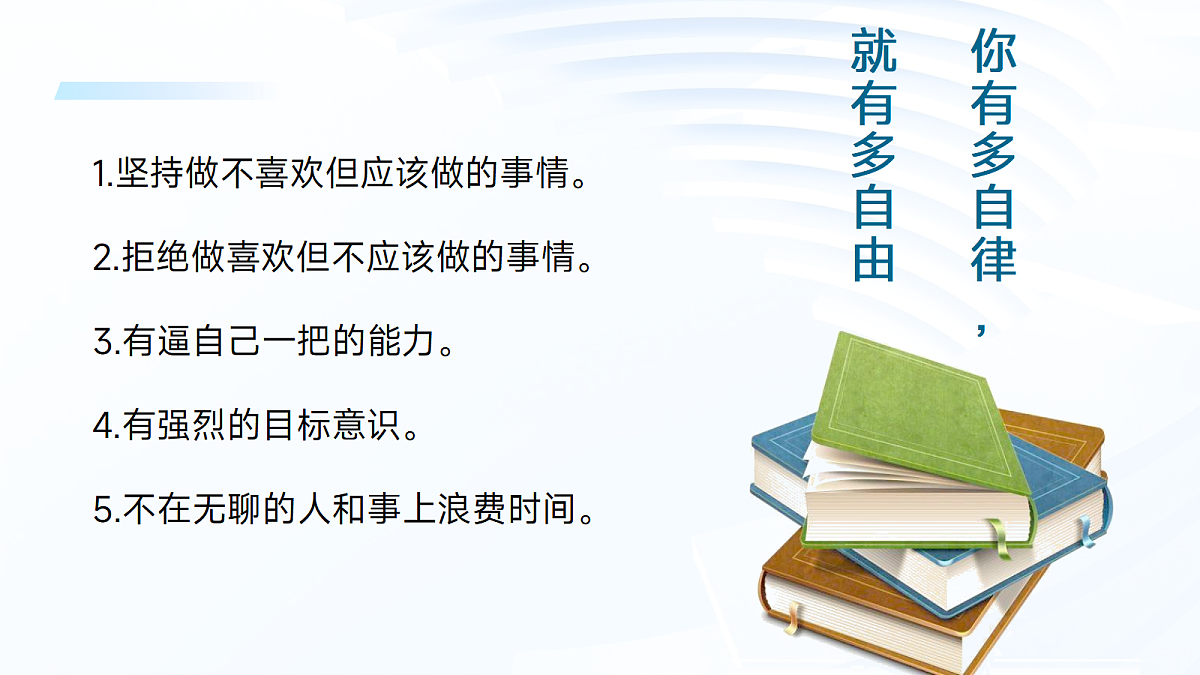 1.坚持做不喜欢但应该做的事情。

2.拒绝做喜欢但不应该做的事情。

3.有逼自己一把的能力。

4.有强烈的目标意识。

5.不在无聊的人和事上浪费时间。

你有多自律，

就有多自由